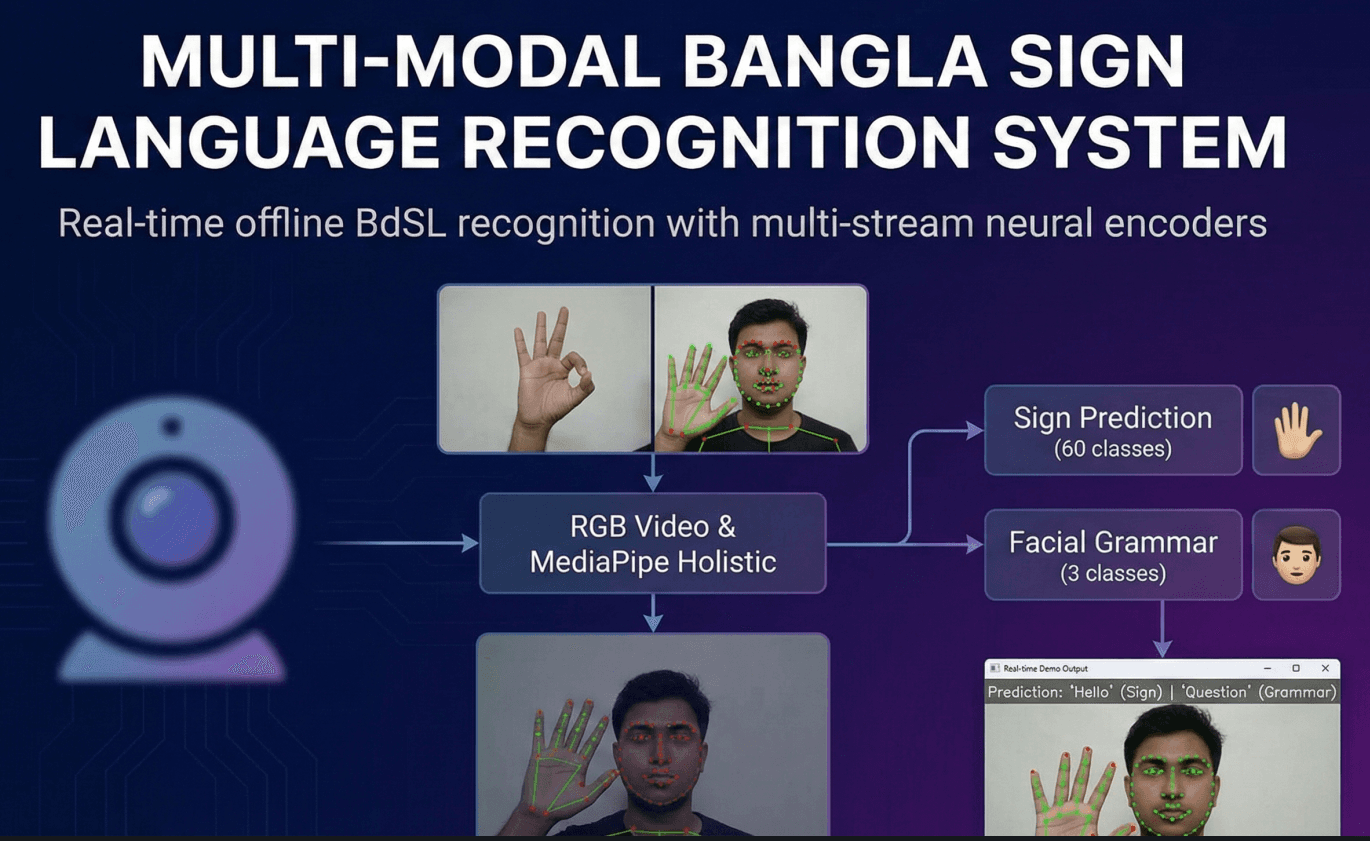 MULTI-MODAL BANGLA SIGN LANGUAGE RECOGNITION SYSTEM

Real-time offline BdSL recognition with multi-stream neural encoders

RGB Video & MediaPipe Holistic

Sign Prediction
(60 classes)

Facial Grammar
(3 classes)

Real-time Demo Output

Prediction: 'Hello' (Sign) | 'Question' (Grammar)